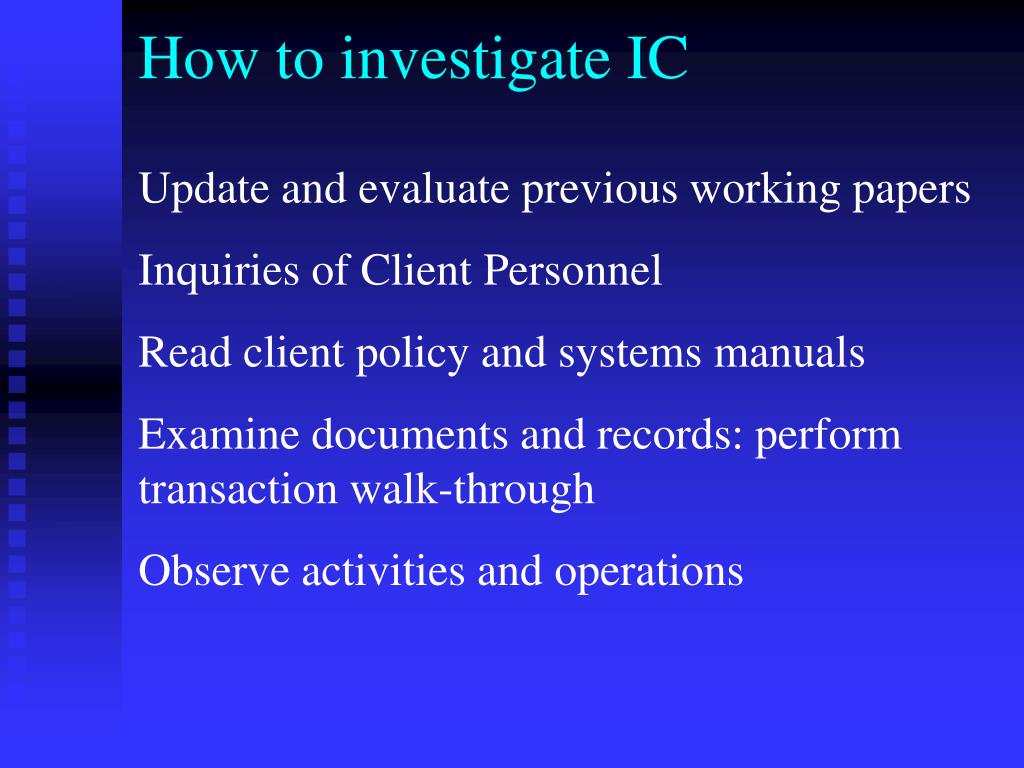 How to investigate IC

Update and evaluate previous working papers

Inquiries of Client Personnel

Read client policy and systems manuals

Examine documents and records: perform transaction walk-through

Observe activities and operations